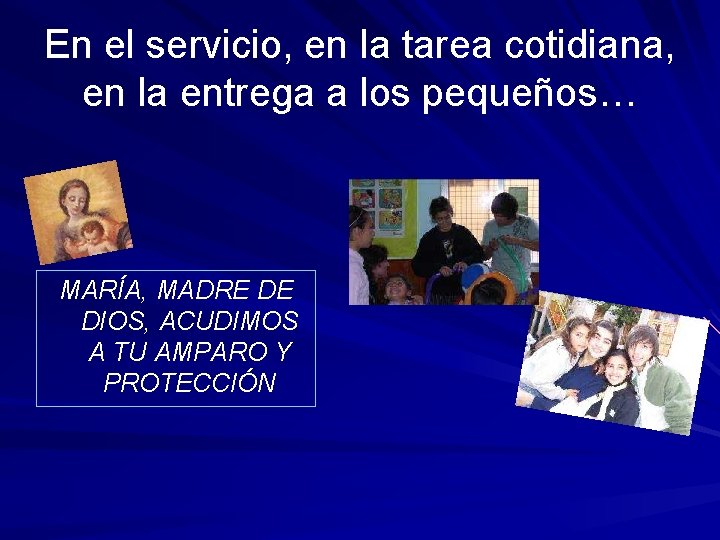 En el servicio, en la tarea cotidiana, en la entrega a los pequeños…

MARÍA, MADRE DE DIOS, ACUDIMOS A TU AMPARO Y PROTECCIÓN